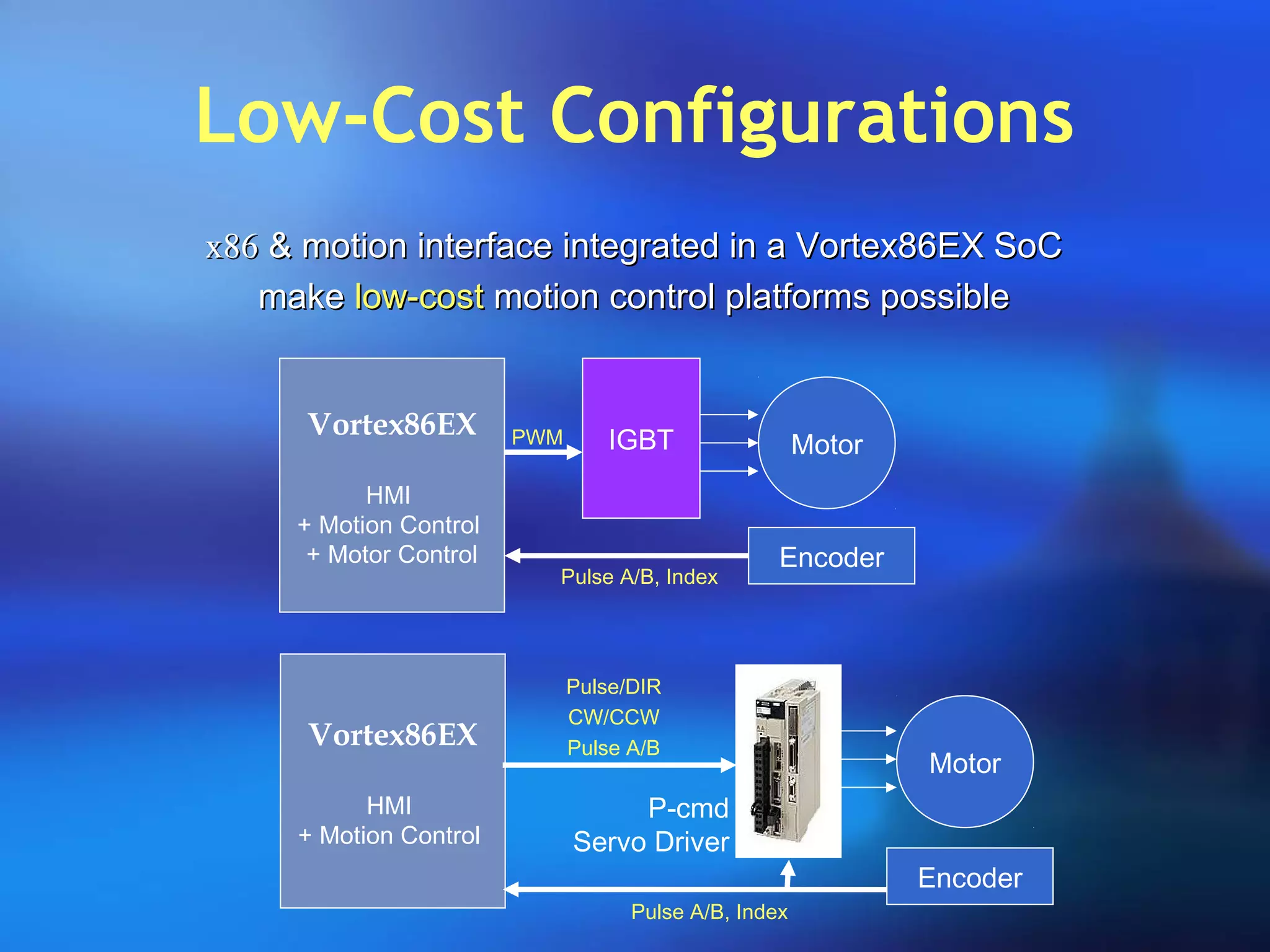 Low-Cost Configurations

x86 & motion interface integrated in a Vortex86EX SoC make low-cost motion control platforms possible

Vortex86EX

HMI
+ Motion Control
+ Motor Control

PWM

IGBT

Motor

Encoder

Pulse A/B, Index

Vortex86EX

HMI
+ Motion Control

Pulse/DIR
CW/CCW
Pulse A/B

P-cmd
Servo Driver

Motor

Encoder

Pulse A/B, Index